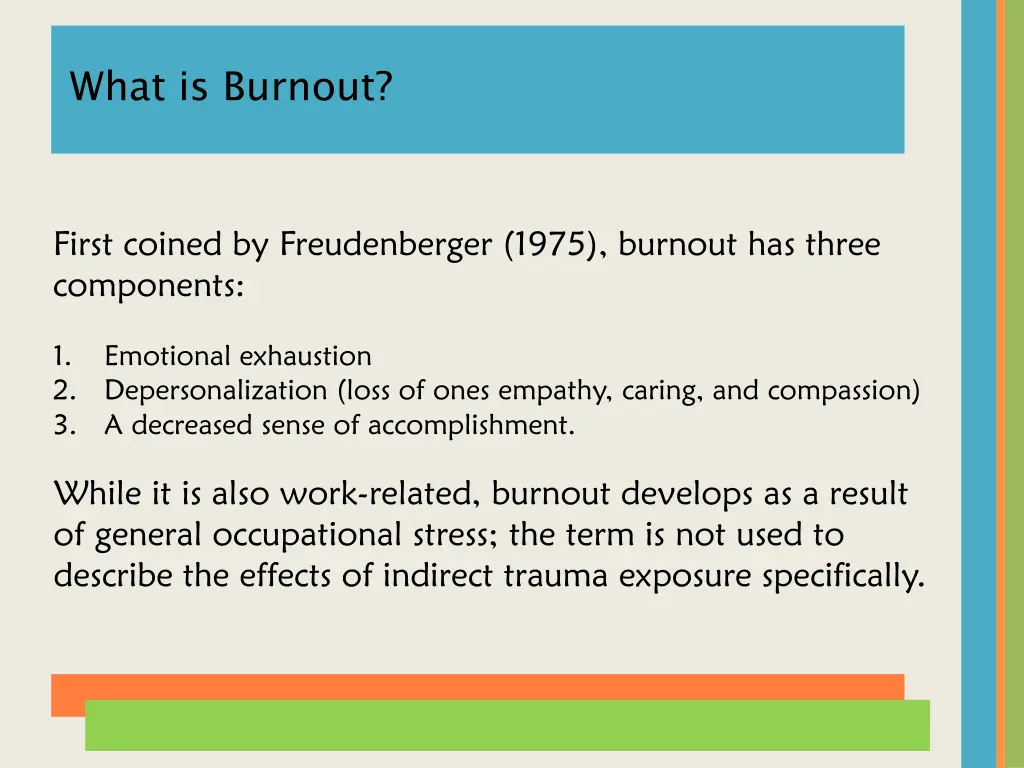 What is Burnout?

First coined by Freudenberger (1975), burnout has three components:

1. Emotional exhaustion
2. Depersonalization (loss of ones empathy, caring, and compassion)
3. A decreased sense of accomplishment.

While it is also work-related, burnout develops as a result of general occupational stress; the term is not used to describe the effects of indirect trauma exposure specifically.